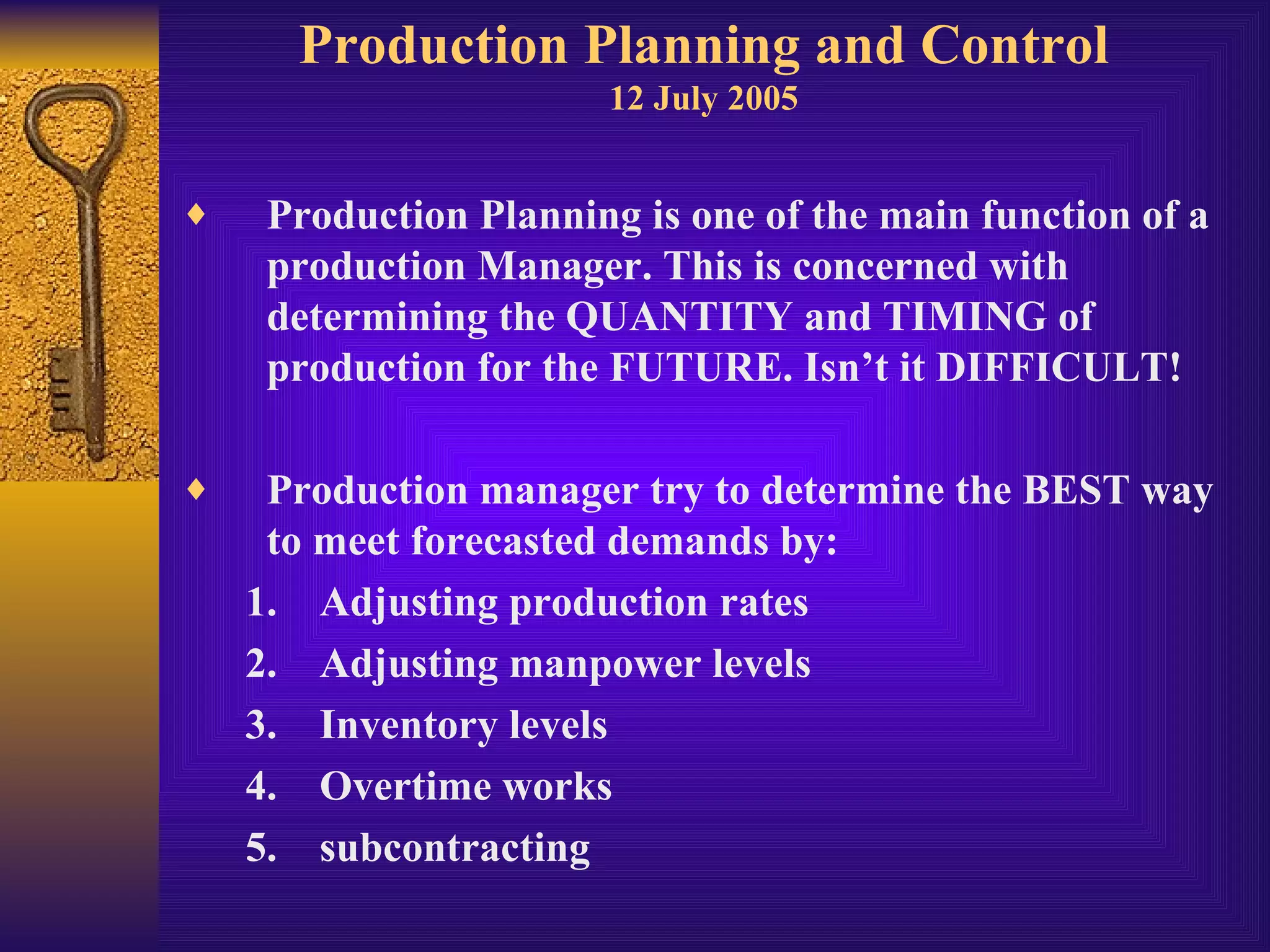 Production Planning and Control
12 July 2005

♦ Production Planning is one of the main function of a production Manager. This is concerned with determining the QUANTITY and TIMING of production for the FUTURE. Isn’t it DIFFICULT!

♦ Production manager try to determine the BEST way to meet forecasted demands by:
1. Adjusting production rates
2. Adjusting manpower levels
3. Inventory levels
4. Overtime works
5. subcontracting